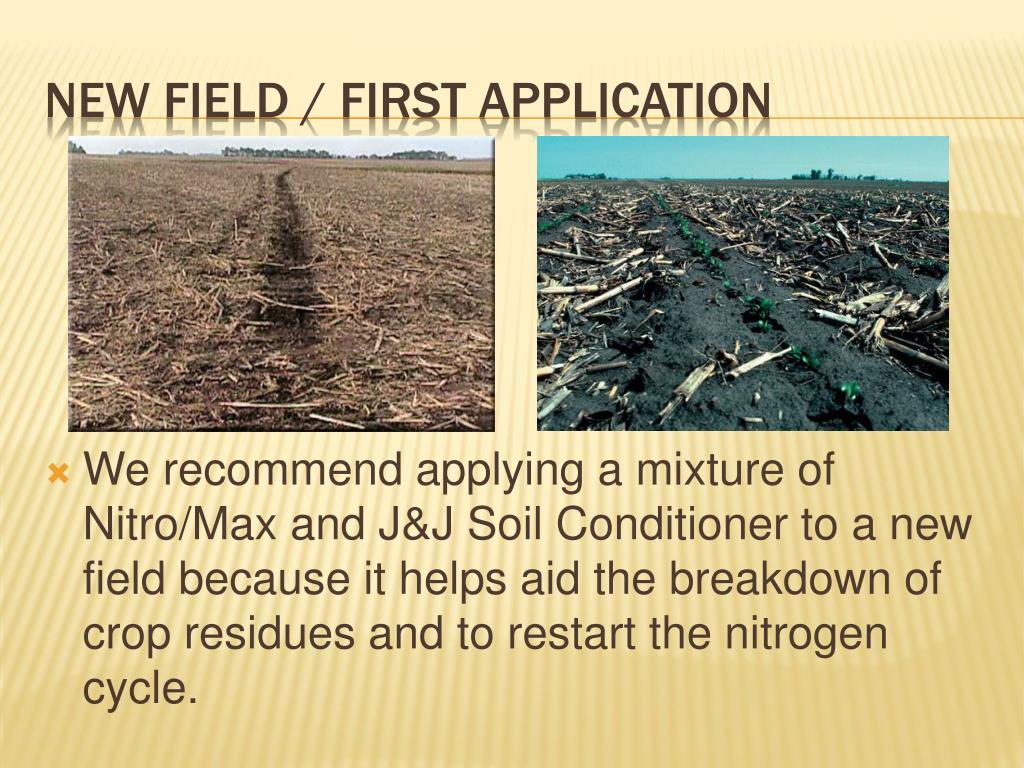 NEW FIELD / FIRST APPLICATION

We recommend applying a mixture of Nitro/Max and J&J Soil Conditioner to a new field because it helps aid the breakdown of crop residues and to restart the nitrogen cycle.